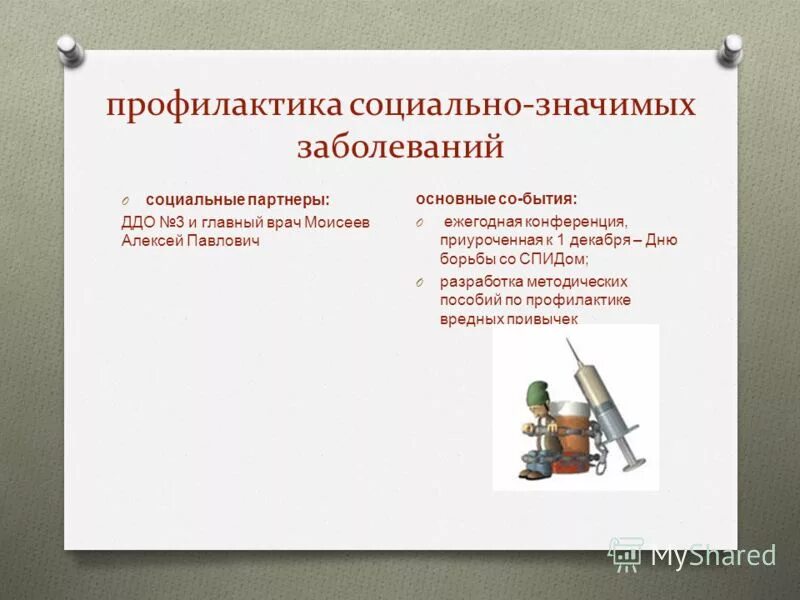 профилактика социально-значимых заболеваний

социальные партнеры:

ДДО №3 и главный врач Моисеев Алексей Павлович

основные со-бытия:

ежегодная конференция, приуроченная к 1 декабря – Дню борьбы со СПИДом;

разработка методических пособий по профилактике вредных привычек

MyShared